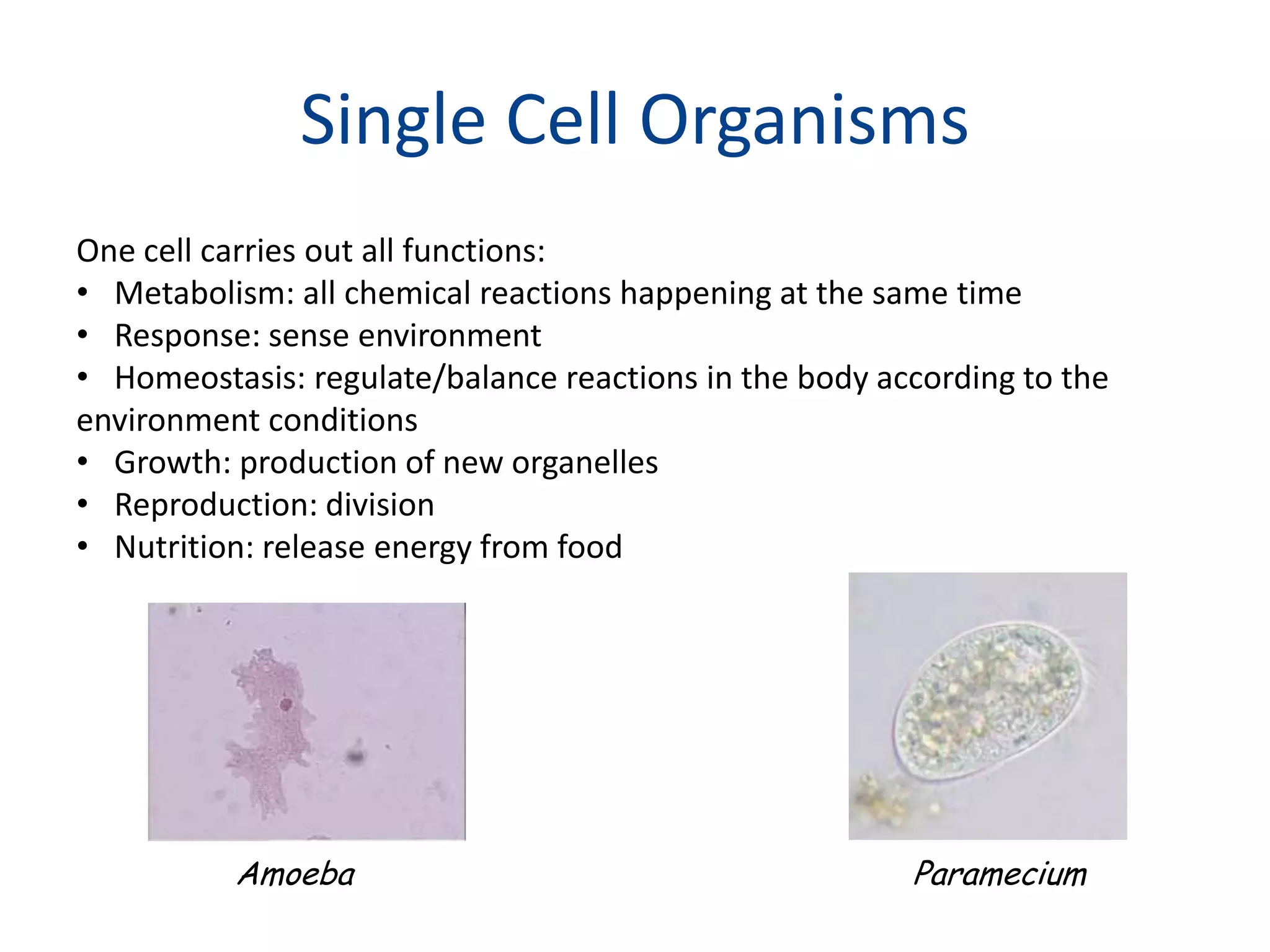 Single Cell Organisms

One cell carries out all functions:
• Metabolism: all chemical reactions happening at the same time
• Response: sense environment
• Homeostasis: regulate/balance reactions in the body according to the environment conditions
• Growth: production of new organelles
• Reproduction: division
• Nutrition: release energy from food

Amoeba

Paramecium